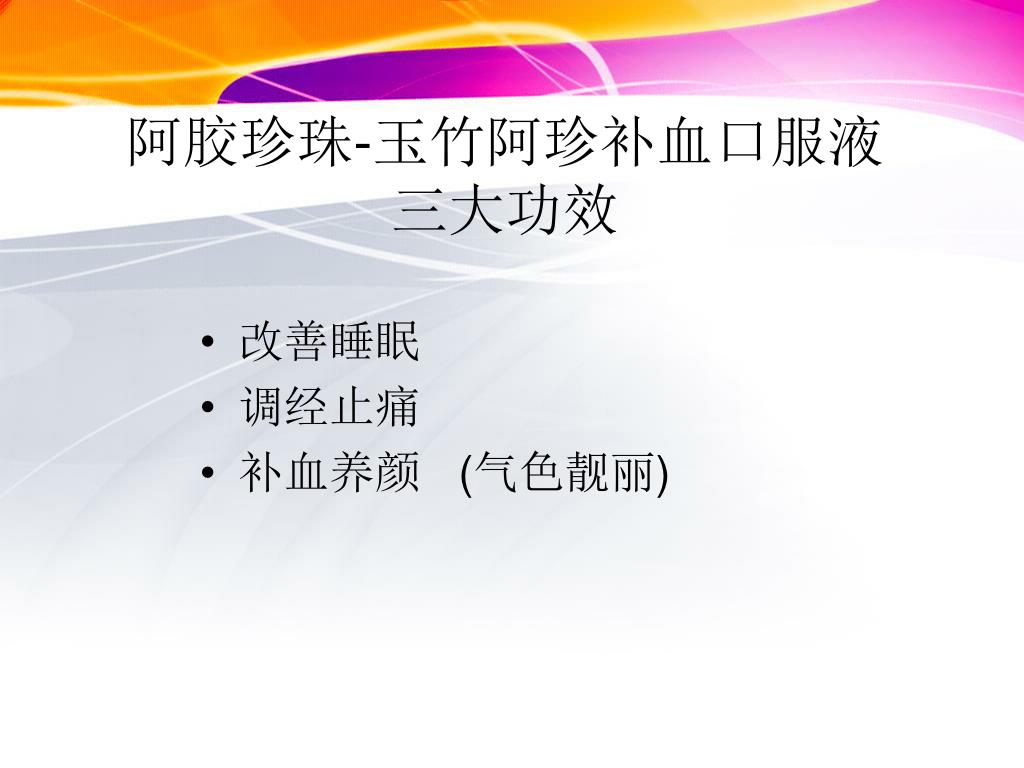 阿胶珍珠-玉竹阿珍补血口服液
三大功效

• 改善睡眠
• 调经止痛
• 补血养颜 (气色靓丽)